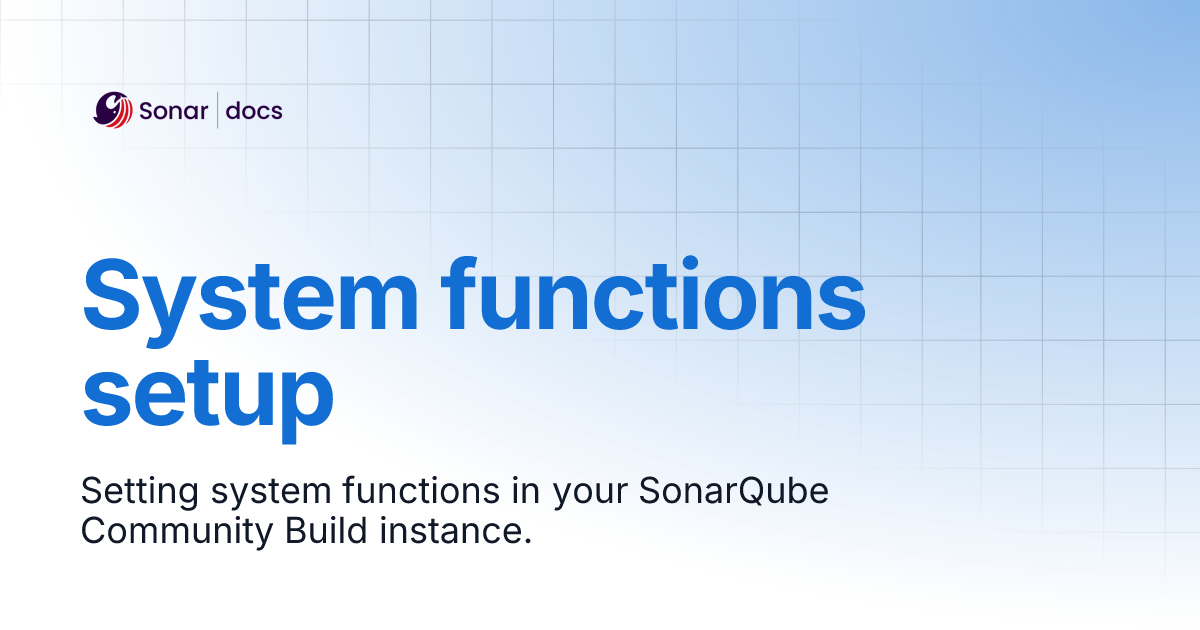 Sonar | docs

System functions setup

Setting system functions in your SonarQube Community Build instance.